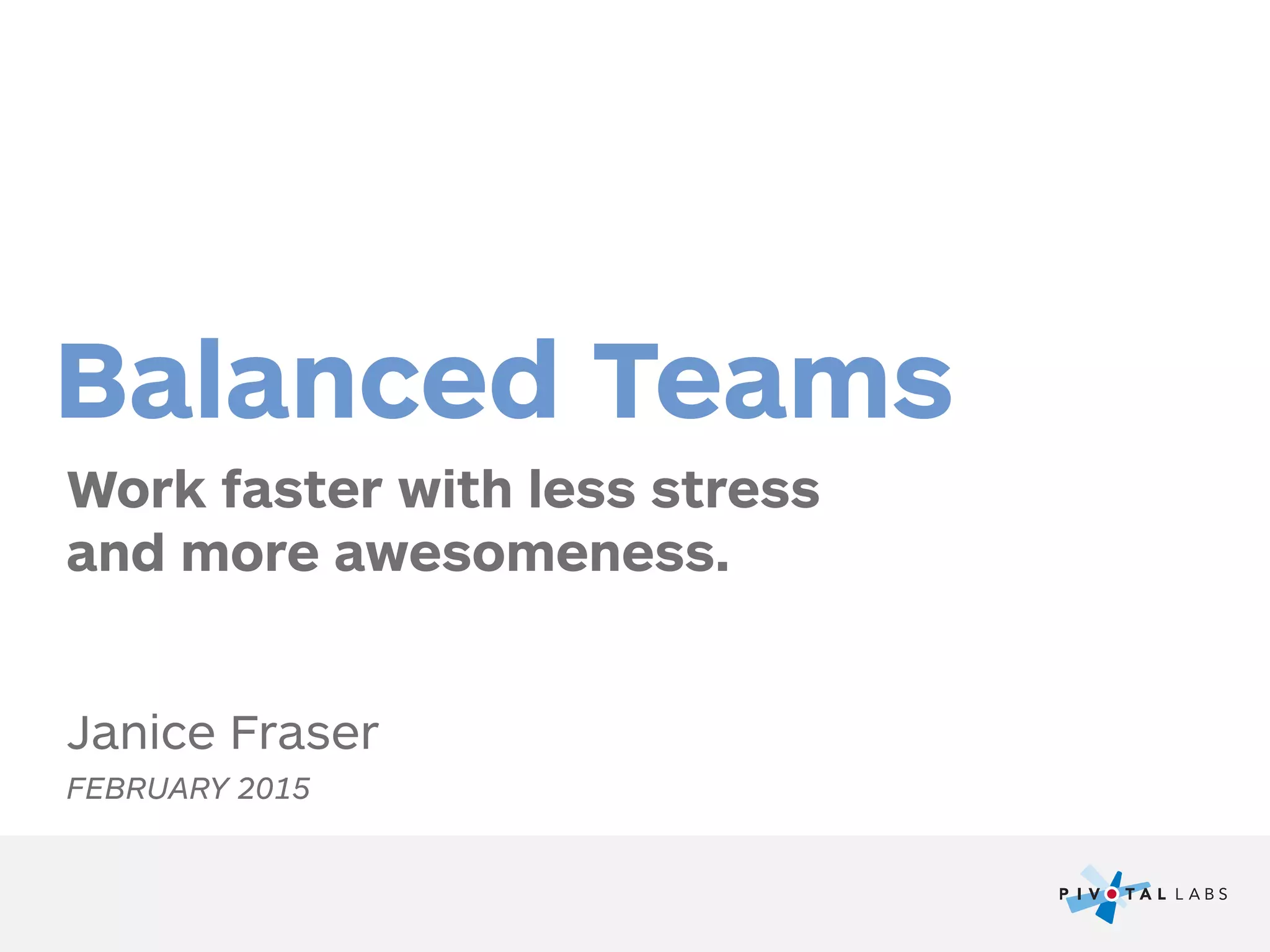 Balanced Teams

Work faster with less stress and more awesomeness.

Janice Fraser

FEBRUARY 2015

PIVOTAL LABS